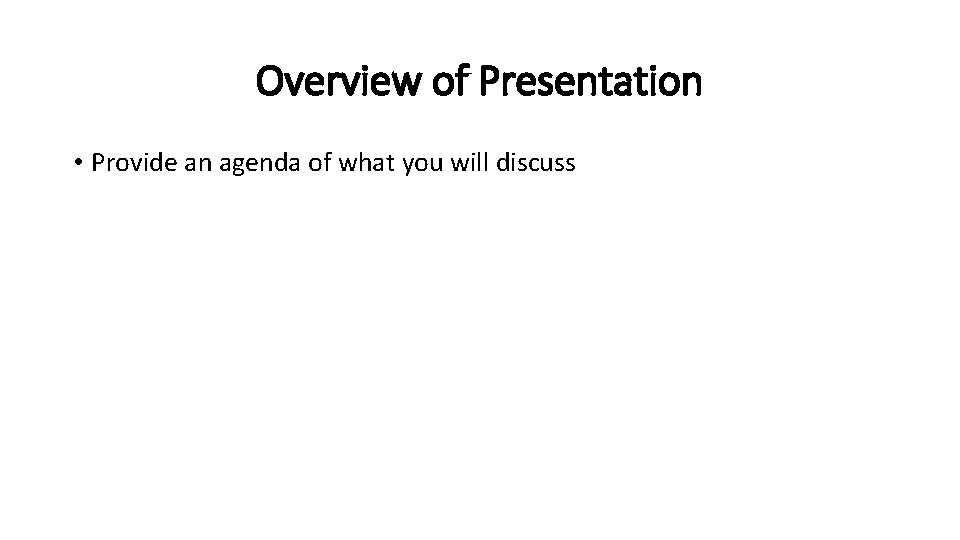 Overview of Presentation

• Provide an agenda of what you will discuss